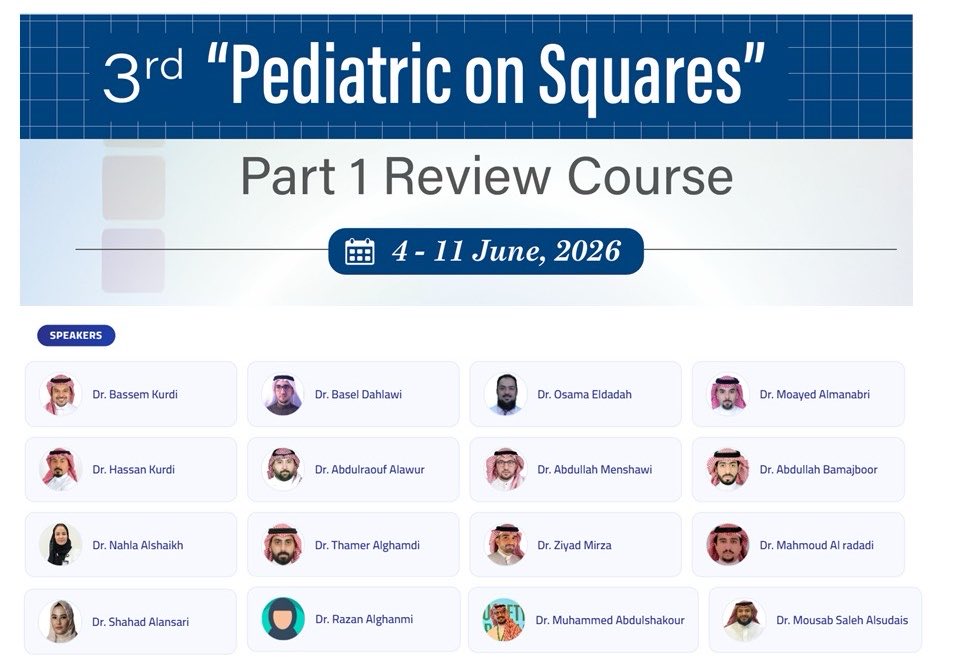 3rd "Pediatric on Squares"

Part 1 Review Course

4 - 11 June, 2026

SPEAKERS

Dr. Bassem Kurdi

Dr. Basel Dahlawi

Dr. Osama Eldadah

Dr. Moayed Almanabri

Dr. Hassan Kurdi

Dr. Abdulraouf Alawur

Dr. Abdullah Menshawi

Dr. Abdullah Bamajboor

Dr. Nahla Alshaikh

Dr. Thamer Alghamdi

Dr. Ziyad Mirza

Dr. Mahmoud Al radadi

Dr. Shahad Alansari

Dr. Razan Alghanmi

Dr. Muhammed Abdulshakour

Dr. Mousab Saleh Alsudais